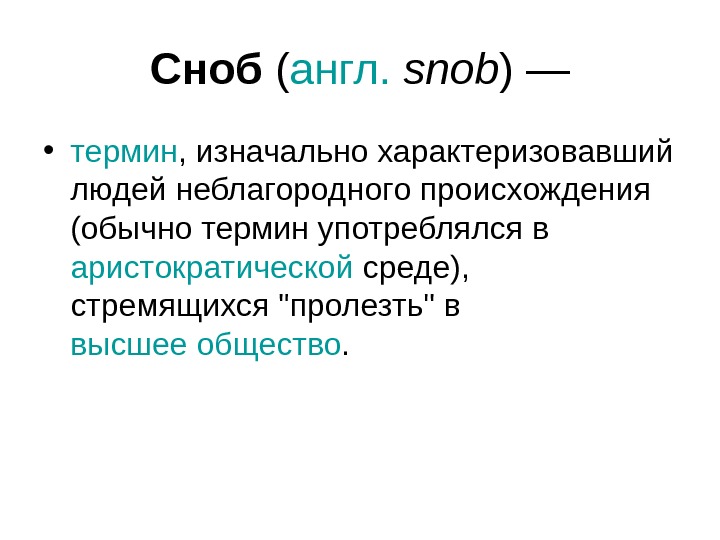 Сноб (англ. snob) —

• термин, изначально характеризовавший людей неблагородного происхождения (обычно термин употреблялся в аристократической среде), стремящихся "пролезть" в высшее общество.